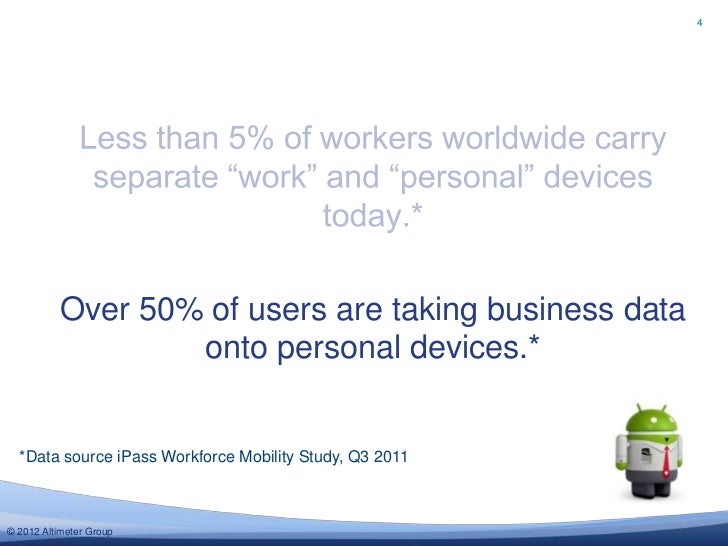 4

Less than 5% of workers worldwide carry separate “work” and “personal” devices today.*

Over 50% of users are taking business data onto personal devices.*

*Data source iPass Workforce Mobility Study, Q3 2011

© 2012 Altimeter Group